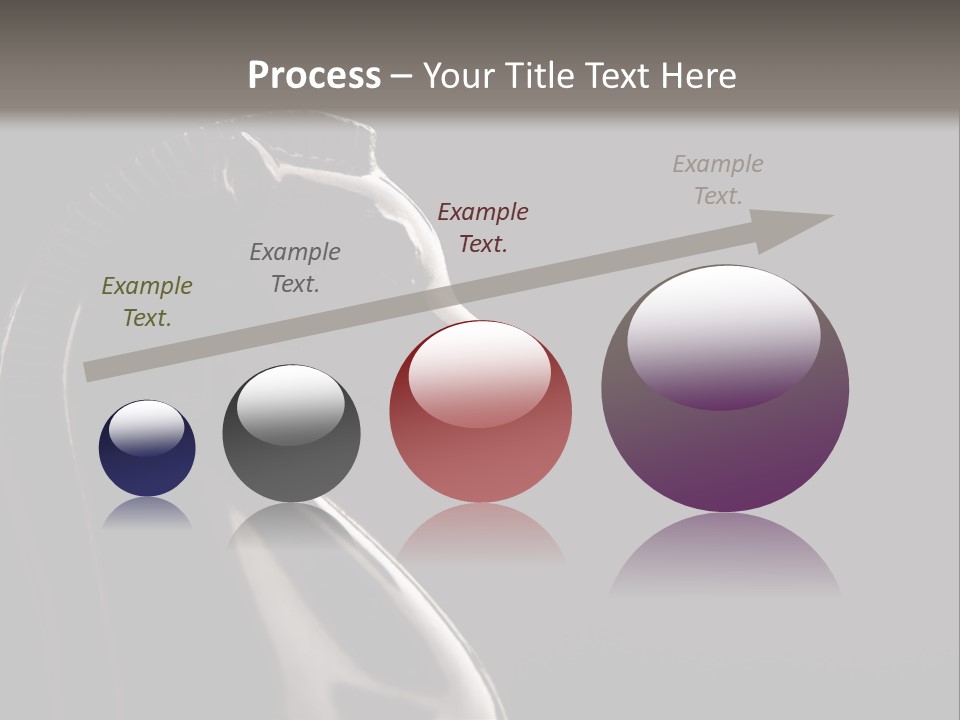 Process – Your Title Text Here

Example Text.

Example Text.

Example Text.

Example Text.